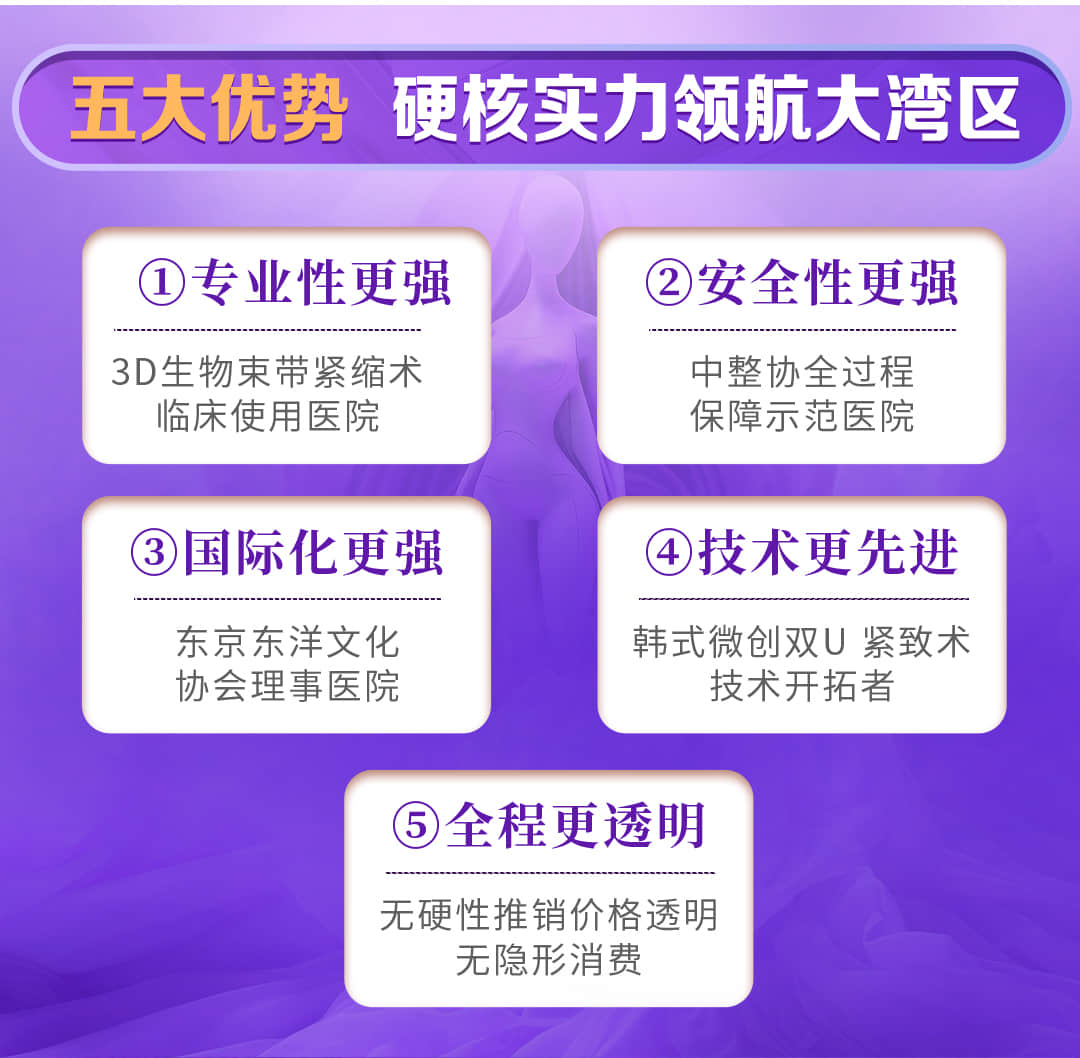 五大优势 硬核实力领航大湾区

①专业性更强

3D生物束带紧缩术
临床使用医院

②安全性更强

中整协全过程
保障示范医院

③国际化更强

东京东洋文化
协会理事医院

④技术更先进

韩式微创双U 紧致术
技术开拓者

⑤全程更透明

无硬性推销价格透明
无隐形消费